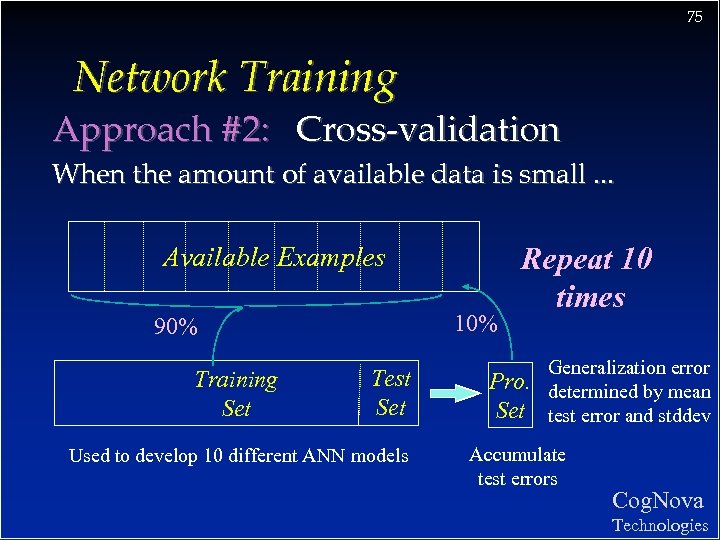 75

Network Training

Approach #2: Cross-validation

When the amount of available data is small ...

Available Examples

Repeat 10 times

90%

10%

Training Set

Test Set

Pro. Set

Generalization error determined by mean test error and stddev

Used to develop 10 different ANN models

Accumulate test errors

CogNova Technologies